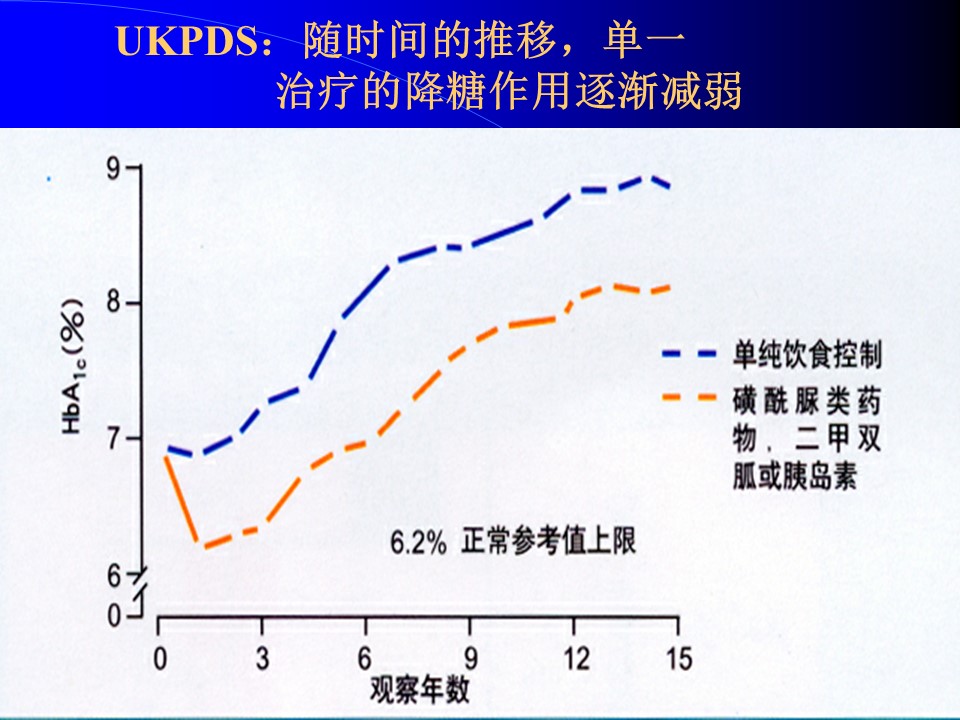 UKPDS：随时间的推移，单一治疗的降糖作用逐渐减弱

9
8
7
6
0
$HbA_{1c}$(%)

单纯饮食控制
磺酰脲类药物，二甲双胍或胰岛素

6.2% 正常参考值上限

0 3 6 9 12 15
观察年数